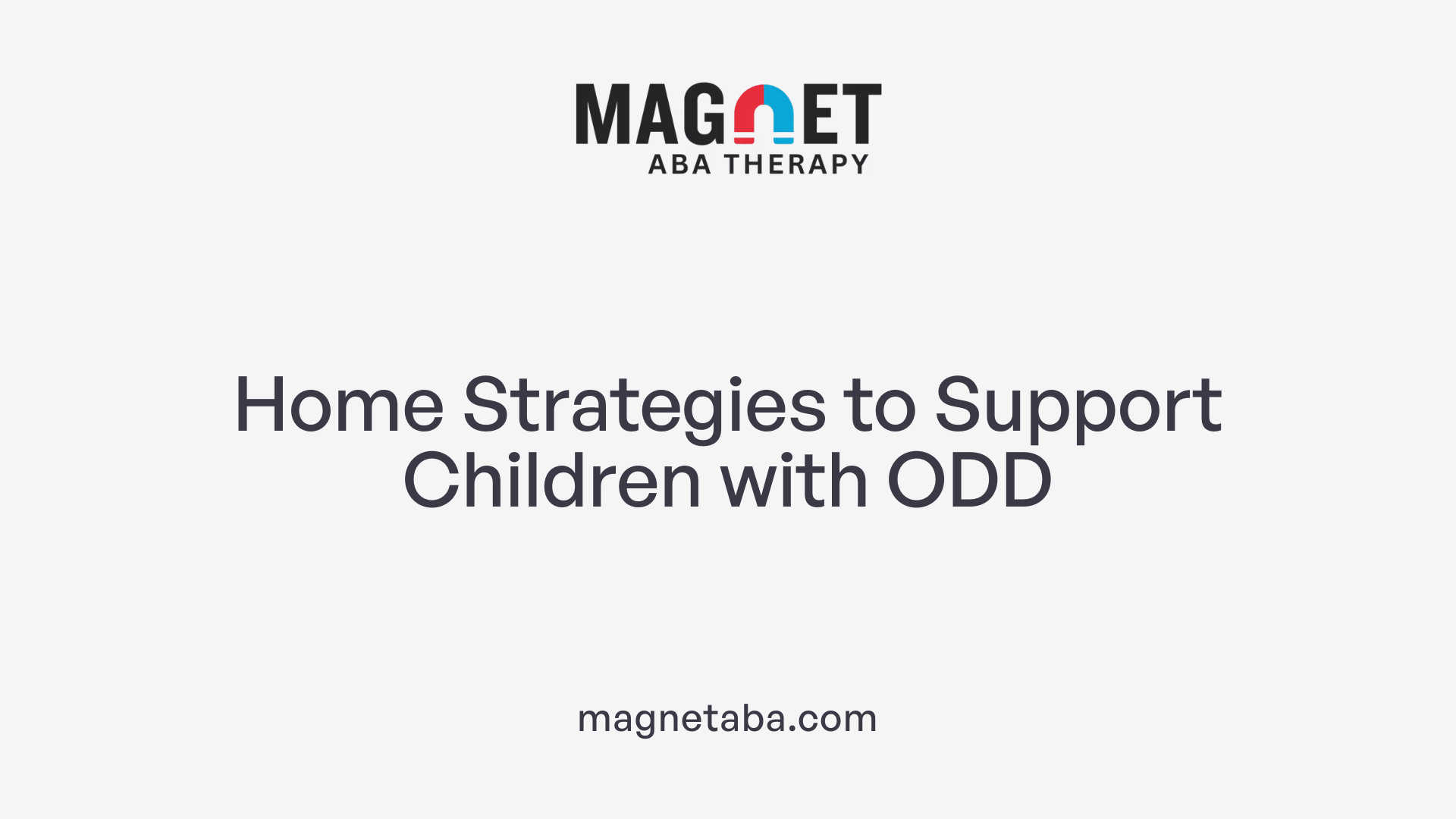 MAGNET
ABA THERAPY

Home Strategies to Support Children with ODD

magnetaba.com